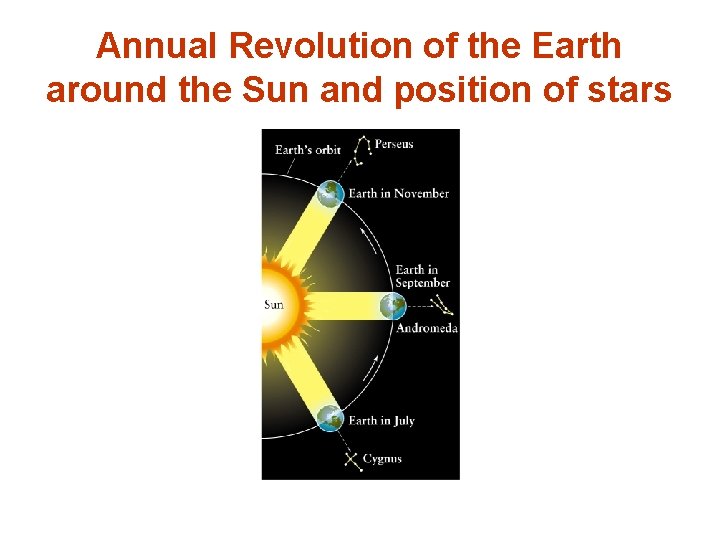 Annual Revolution of the Earth around the Sun and position of stars

Earth's orbit

Perseus

Earth in November

Earth in September

Sun

Andromeda

Earth in July

Cygnus